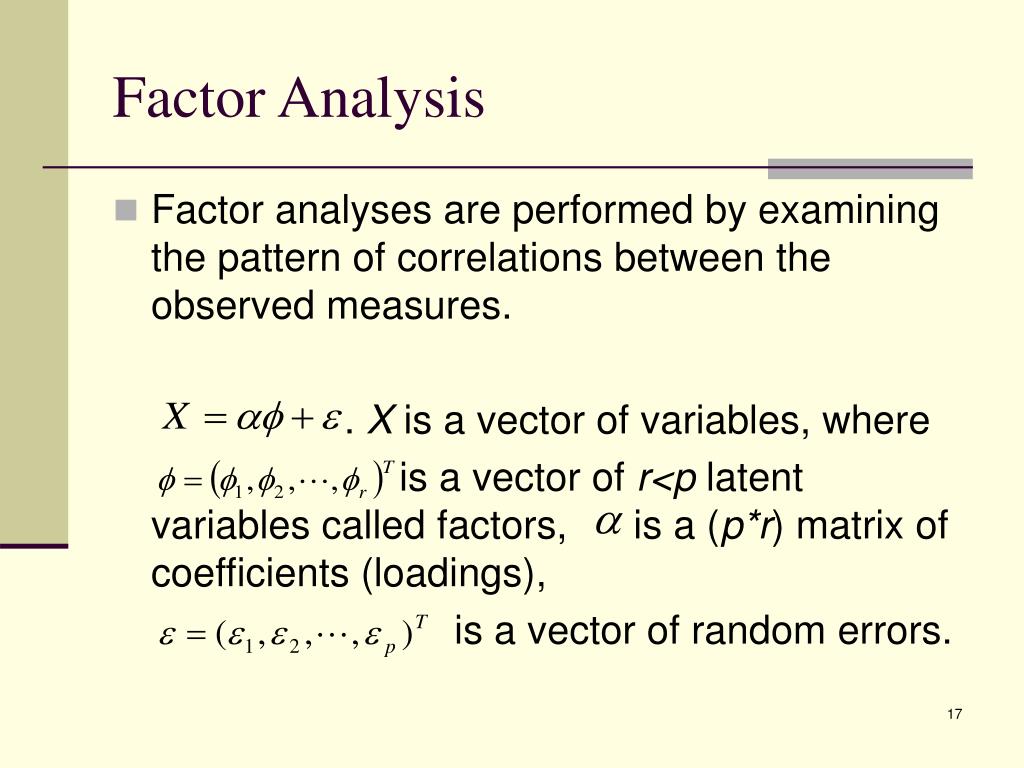 Factor Analysis

Factor analyses are performed by examining the pattern of correlations between the observed measures.

$X = \alpha\phi + \varepsilon$. $X$ is a vector of variables, where $\phi = (\phi_1, \phi_2, \cdots, \phi_r)^T$ is a vector of $r<p$ latent variables called factors, $\alpha$ is a ($p*r$) matrix of coefficients (loadings),
$\varepsilon = (\varepsilon_1, \varepsilon_2, \cdots, \varepsilon_p)^T$ is a vector of random errors.

17